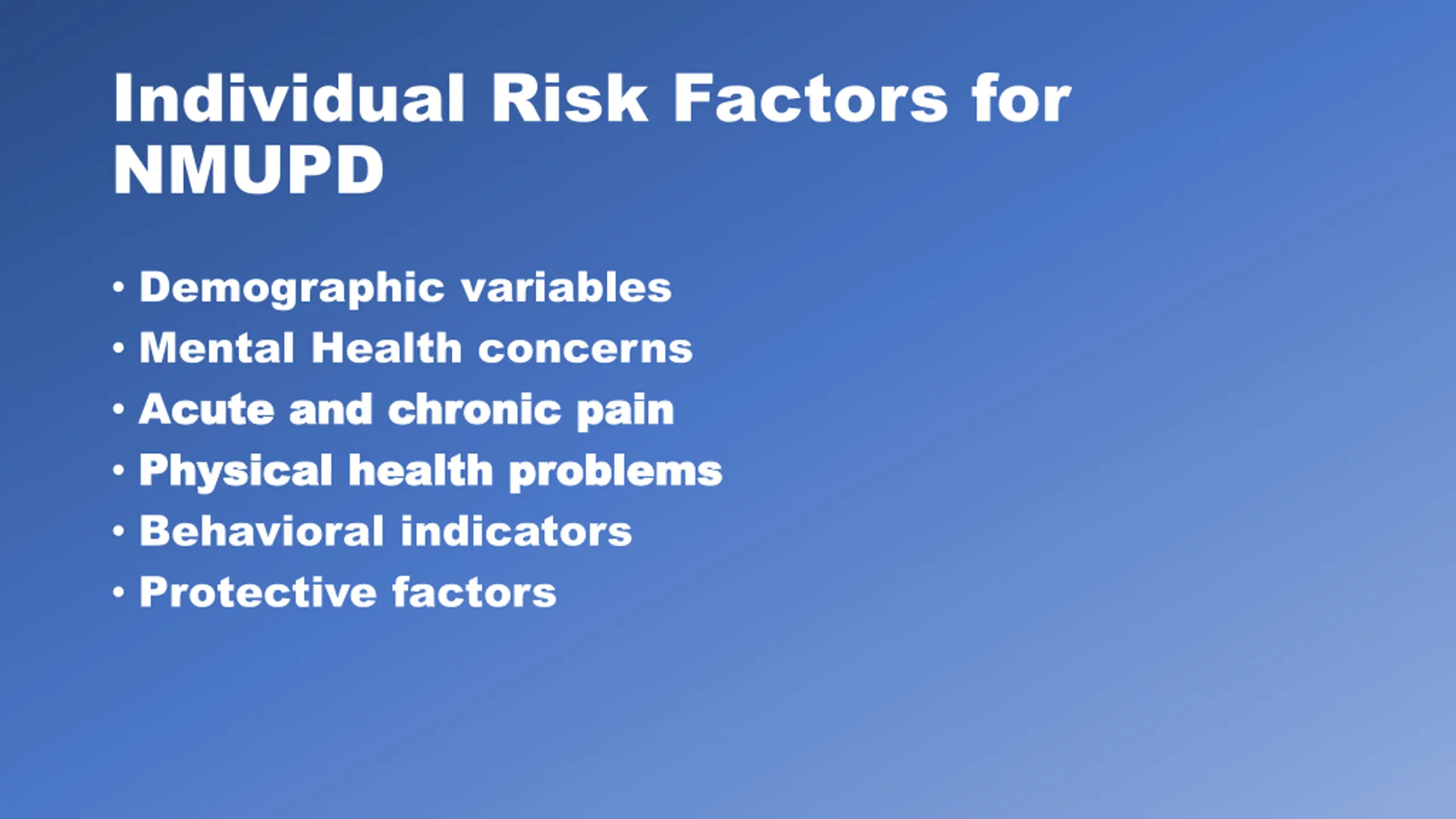 Individual Risk Factors for NMUPD

• Demographic variables
• Mental Health concerns
• Acute and chronic pain
• Physical health problems
• Behavioral indicators
• Protective factors